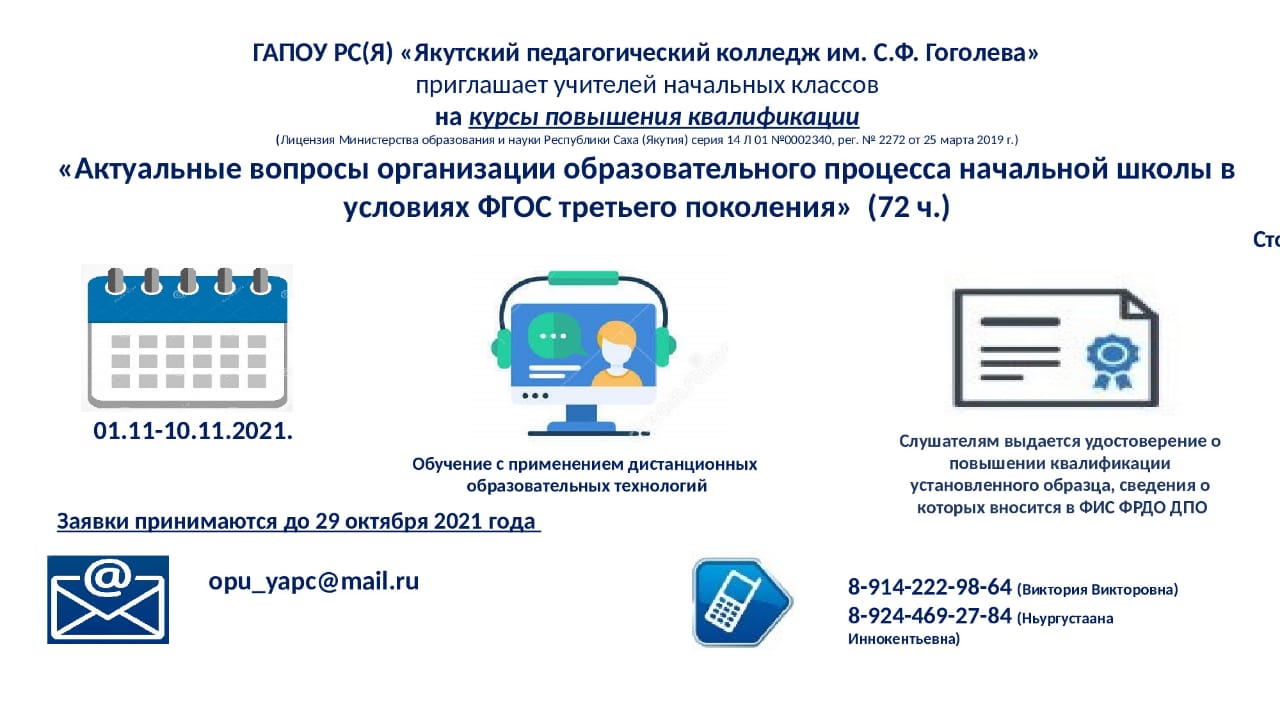 ГАПОУ РС(Я) «Якутский педагогический колледж им. С.Ф. Гоголева»
приглашает учителей начальных классов
на курсы повышения квалификации
(Лицензия Министерства образования и науки Республики Саха (Якутия) серия 14 Л 01 №0002340, рег. № 2272 от 25 марта 2019 г.)

«Актуальные вопросы организации образовательного процесса начальной школы в условиях ФГОС третьего поколения» (72 ч.)

Сто

01.11-10.11.2021.

Обучение с применением дистанционных образовательных технологий

Слушателям выдается удостоверение о повышении квалификации установленного образца, сведения о которых вносится в ФИС ФРДО ДПО

Заявки принимаются до 29 октября 2021 года

opu_yapc@mail.ru

8-914-222-98-64 (Виктория Викторовна)
8-924-469-27-84 (Ньургустаана Иннокентьевна)